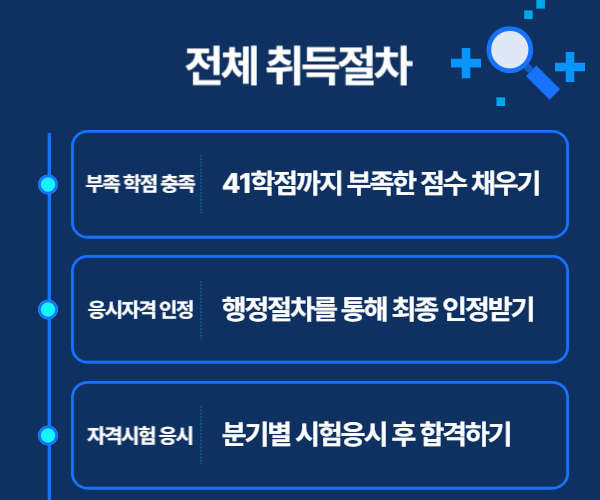 전체 취득절차

부족 학점 충족
41학점까지 부족한 점수 채우기

응시자격 인정
행정절차를 통해 최종 인정받기

자격시험 응시
분기별 시험응시 후 합격하기